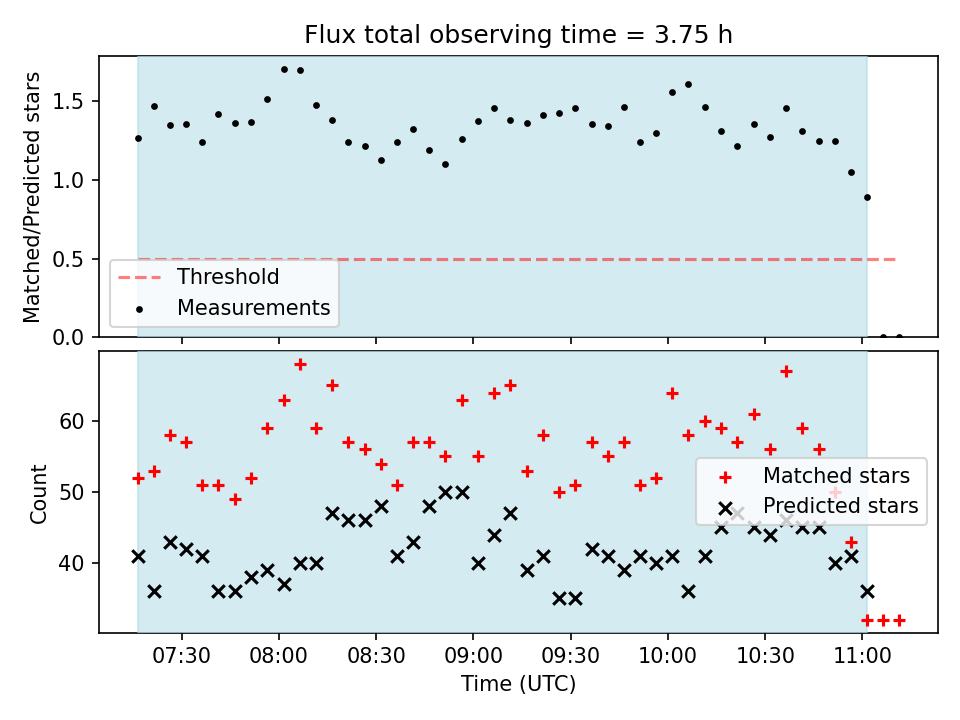 Flux total observing time = 3.75 h

Matched/Predicted stars

1.5
1.0
0.5
0.0

Threshold
Measurements

Count

60
50
40

Matched stars
Predicted stars

07:30
08:00
08:30
09:00
09:30
10:00
10:30
11:00

Time (UTC)